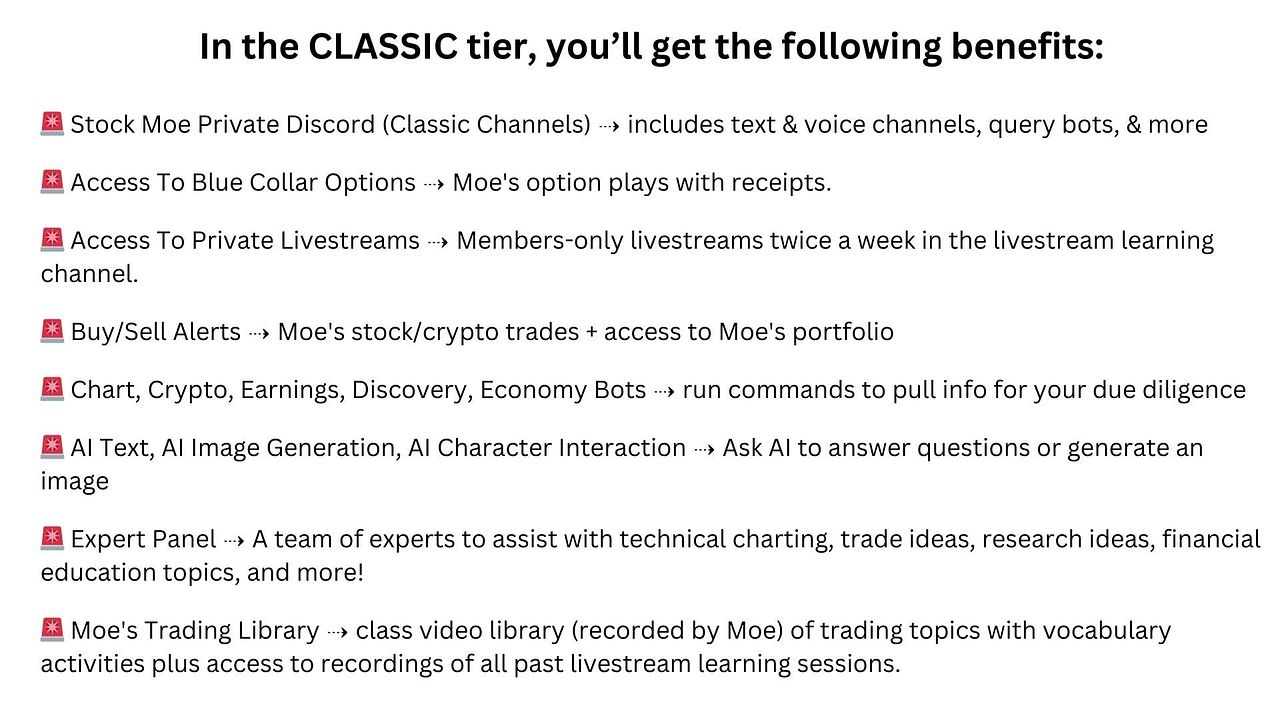 In the CLASSIC tier, you'll get the following benefits:

🚨 Stock Moe Private Discord (Classic Channels) ⇢ includes text & voice channels, query bots, & more

🚨 Access To Blue Collar Options ⇢ Moe's option plays with receipts.

🚨 Access To Private Livestreams ⇢ Members-only livestreams twice a week in the livestream learning channel.

🚨 Buy/Sell Alerts ⇢ Moe's stock/crypto trades + access to Moe's portfolio

🚨 Chart, Crypto, Earnings, Discovery, Economy Bots ⇢ run commands to pull info for your due diligence

🚨 AI Text, AI Image Generation, AI Character Interaction ⇢ Ask AI to answer questions or generate an image

🚨 Expert Panel ⇢ A team of experts to assist with technical charting, trade ideas, research ideas, financial education topics, and more!

🚨 Moe's Trading Library ⇢ class video library (recorded by Moe) of trading topics with vocabulary activities plus access to recordings of all past livestream learning sessions.